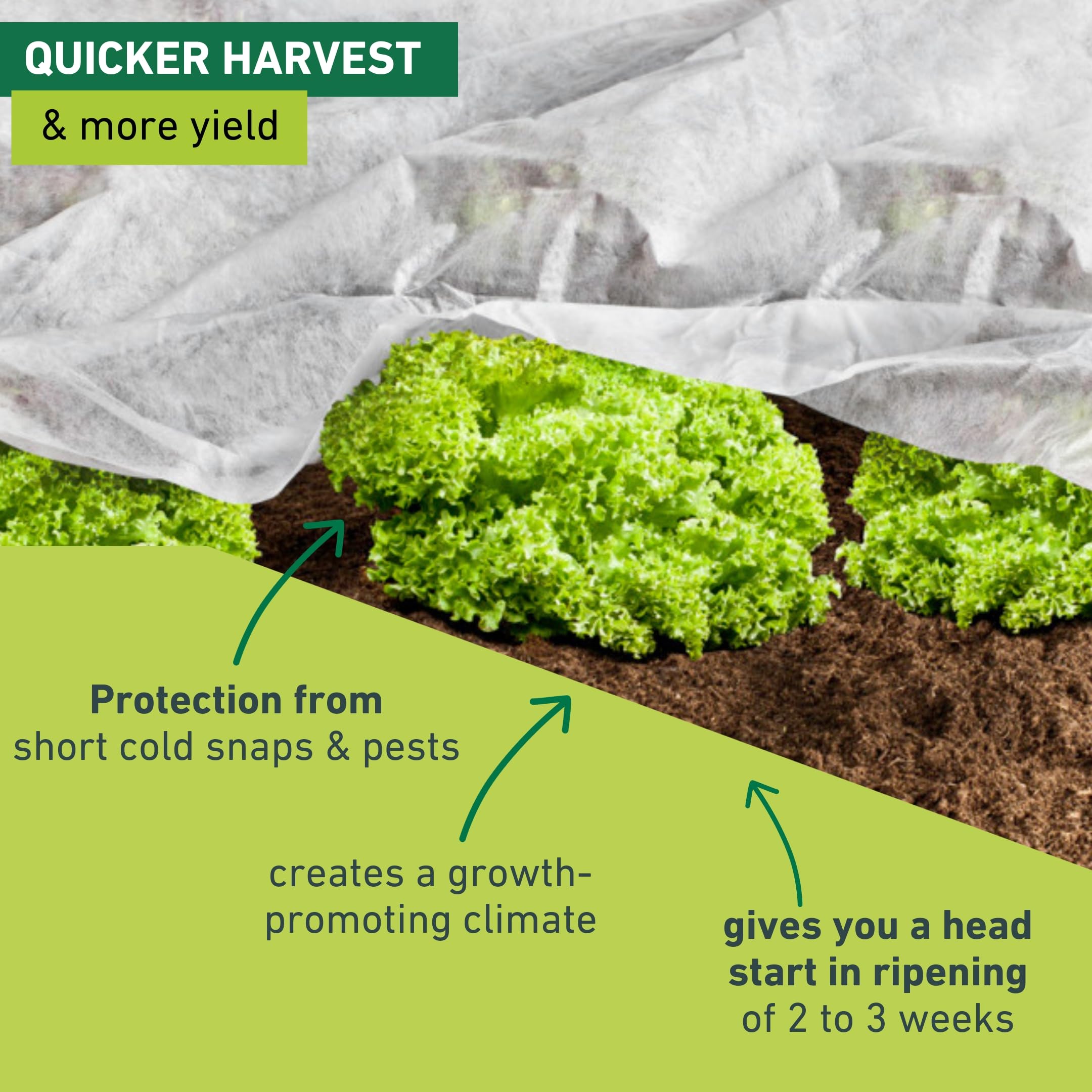 QUICKER HARVEST

& more yield

Protection from short cold snaps & pests

creates a growth-promoting climate

gives you a head start in ripening of 2 to 3 weeks